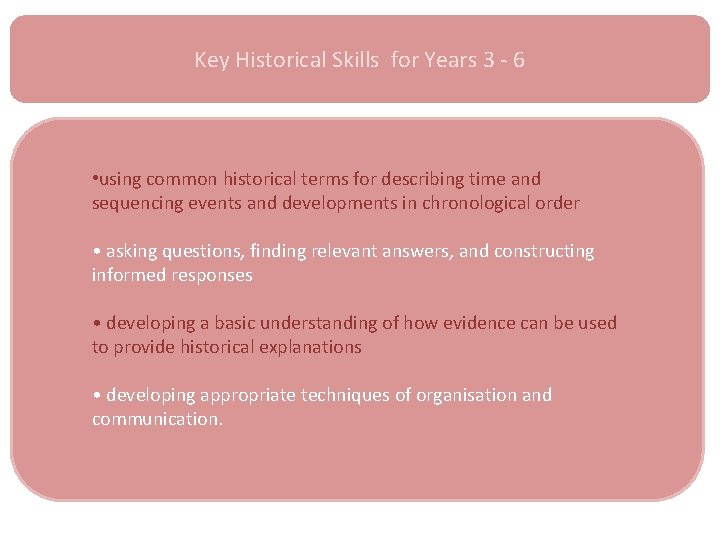 Key Historical Skills  for Years 3 - 6

•using common historical terms for describing time and sequencing events and developments in chronological order

• asking questions, finding relevant answers, and constructing informed responses

• developing a basic understanding of how evidence can be used to provide historical explanations

• developing appropriate techniques of organisation and communication.